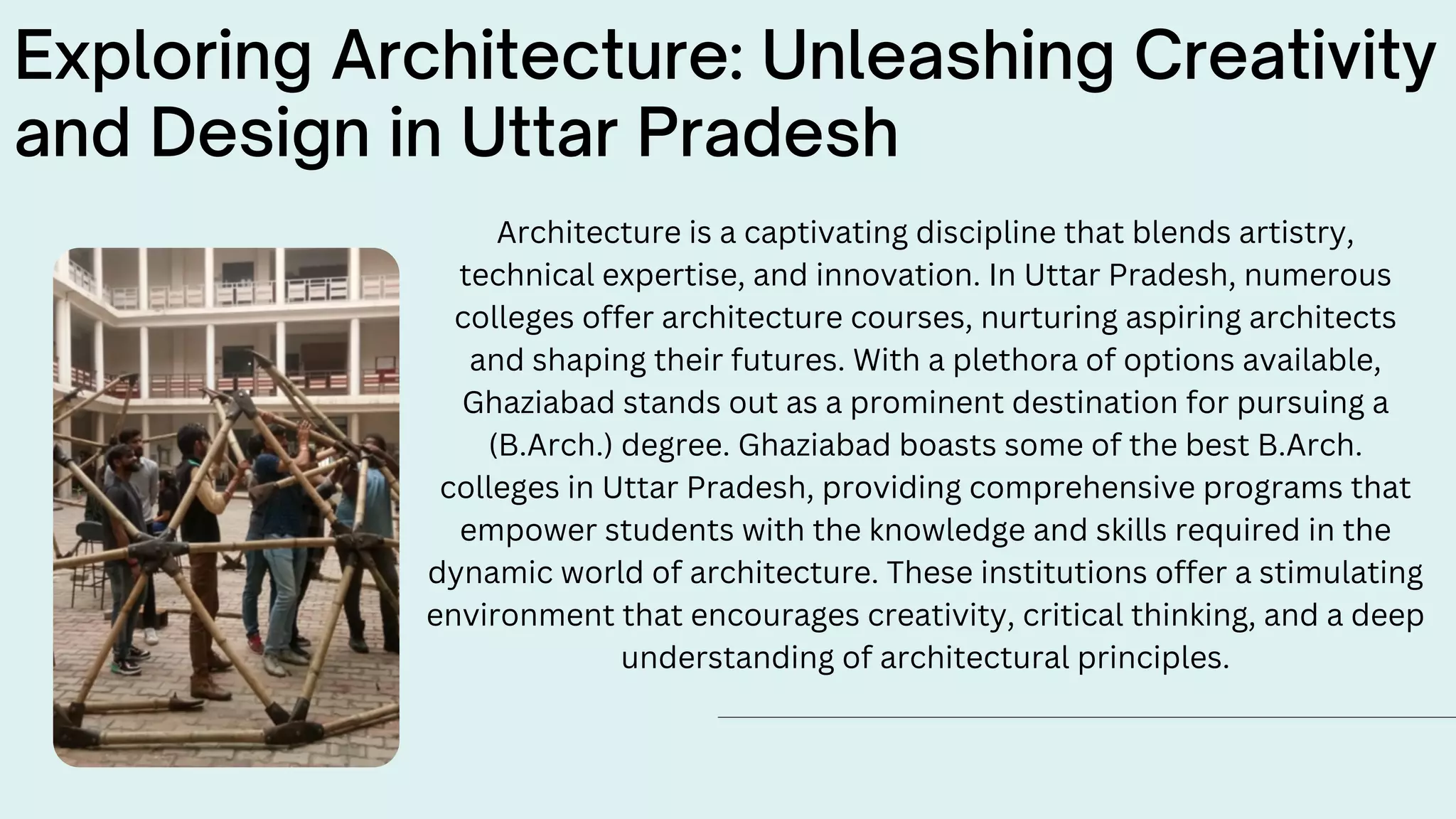 Exploring Architecture: Unleashing Creativity and Design in Uttar Pradesh

Architecture is a captivating discipline that blends artistry, technical expertise, and innovation. In Uttar Pradesh, numerous colleges offer architecture courses, nurturing aspiring architects and shaping their futures. With a plethora of options available, Ghaziabad stands out as a prominent destination for pursuing a (B.Arch.) degree. Ghaziabad boasts some of the best B.Arch. colleges in Uttar Pradesh, providing comprehensive programs that empower students with the knowledge and skills required in the dynamic world of architecture. These institutions offer a stimulating environment that encourages creativity, critical thinking, and a deep understanding of architectural principles.